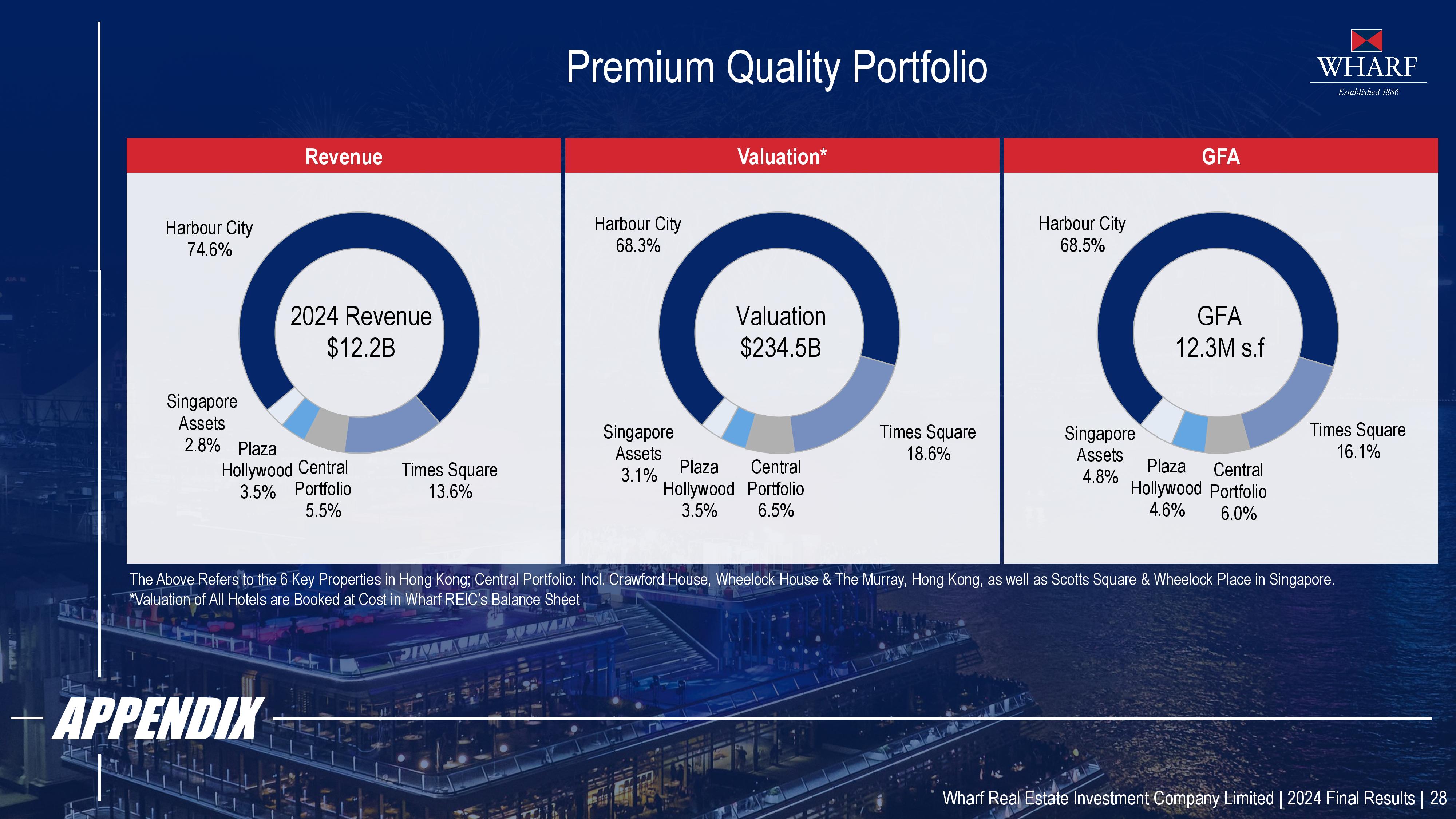 Premium Quality Portfolio

WHARF
Established 1886

Revenue

Harbour City 74.6%

2024 Revenue $12.2B

Singapore Assets 2.8%

Plaza Hollywood 3.5%

Central Portfolio 5.5%

Times Square 13.6%

Valuation*

Harbour City 68.3%

Valuation $234.5B

Singapore Assets 3.1%

Plaza Hollywood 3.5%

Central Portfolio 6.5%

Times Square 18.6%

GFA

Harbour City 68.5%

GFA 12.3M s.f

Singapore Assets 4.8%

Plaza Hollywood 4.6%

Central Portfolio 6.0%

Times Square 16.1%

The Above Refers to the 6 Key Properties in Hong Kong; Central Portfolio: Incl. Crawford House, Wheelock House & The Murray, Hong Kong, as well as Scotts Square & Wheelock Place in Singapore.
*Valuation of All Hotels are Booked at Cost in Wharf REIC's Balance Sheet

APPENDIX

Wharf Real Estate Investment Company Limited | 2024 Final Results | 28